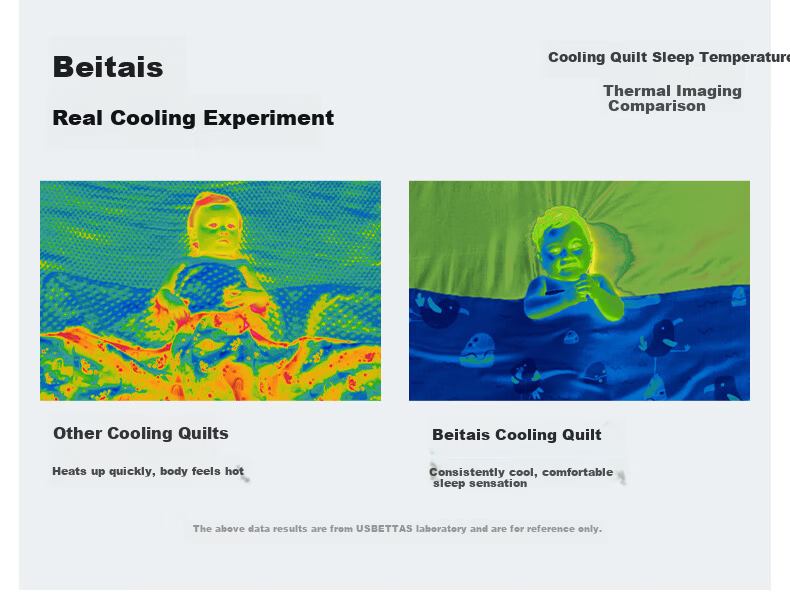 Beitais

Real Cooling Experiment

Cooling Quilt Sleep Temperature

Thermal Imaging Comparison

Other Cooling Quilts

Heats up quickly, body feels hot

Beitais Cooling Quilt

Consistently cool, comfortable sleep sensation

The above data results are from USBETTAS laboratory and are for reference only.